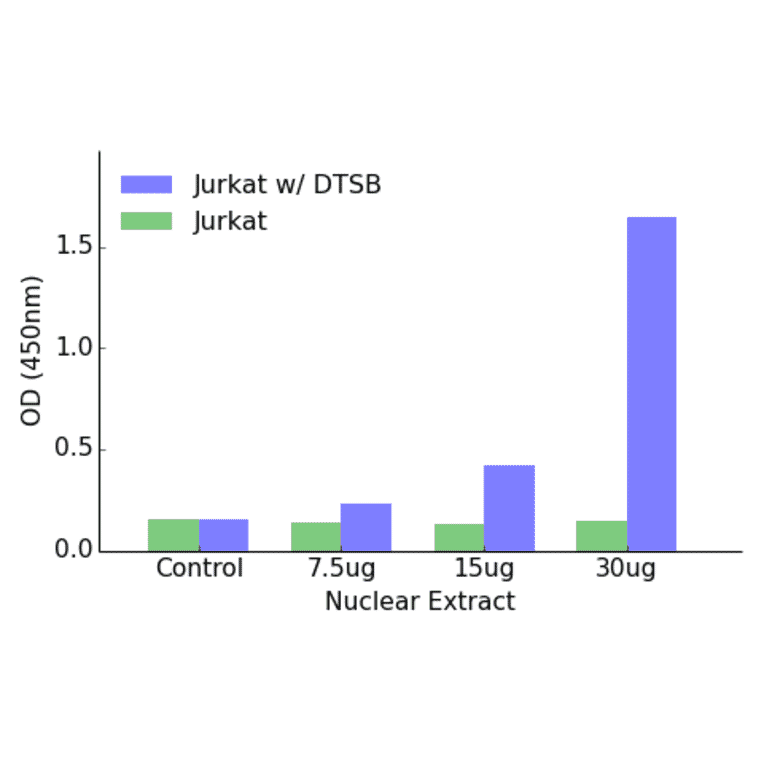 Jurkat w/ DTSB
Jurkat

OD (450nm)

1.5
1.0
0.5
0.0

Control
7.5ug
15ug
30ug

Nuclear Extract